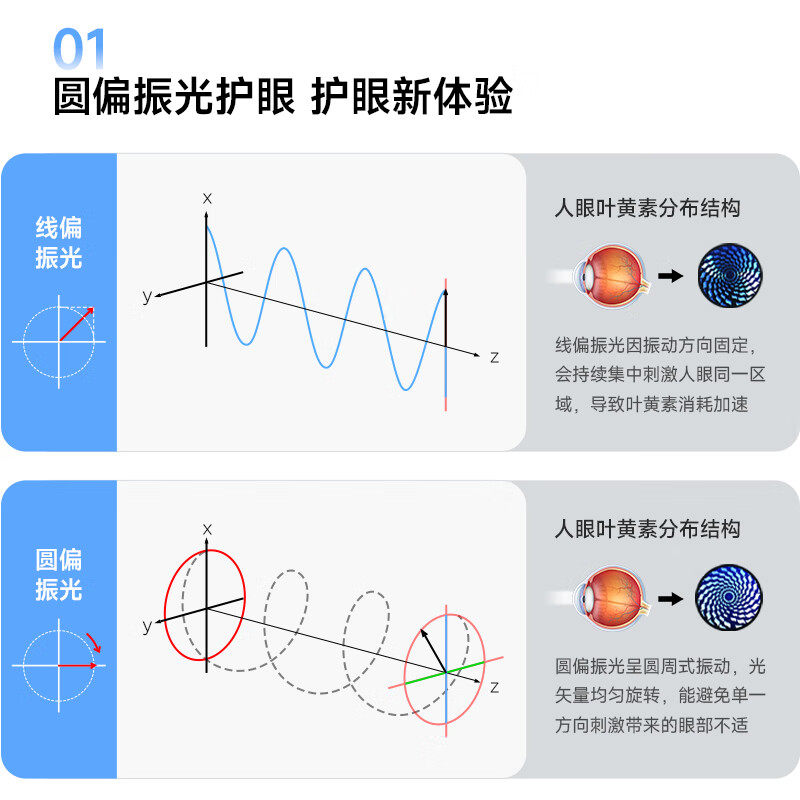 01
圆偏振光护眼 护眼新体验

线偏振光

x
y
z

人眼叶黄素分布结构

线偏振光因振动方向固定，会持续集中刺激人眼同一区域，导致叶黄素消耗加速

圆偏振光

x
y
z

人眼叶黄素分布结构

圆偏振光呈圆周式振动，光矢量均匀旋转，能避免单一方向刺激带来的眼部不适